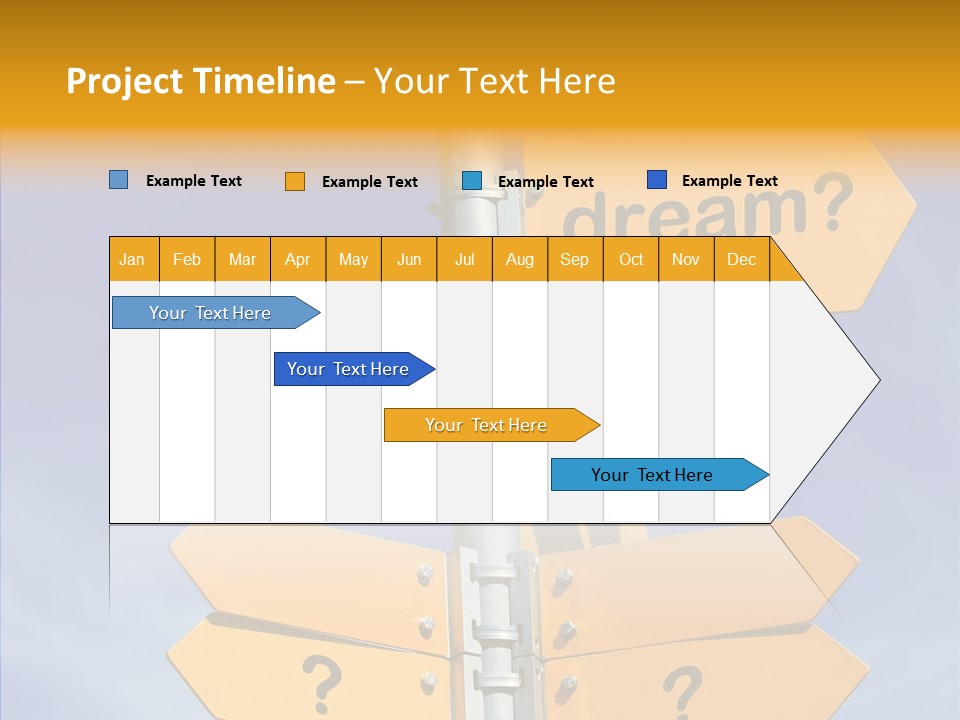 Project Timeline – Your Text Here

Example Text Example Text Example Text Example Text

dream?

| Jan | Feb | Mar | Apr | May | Jun | Jul | Aug | Sep | Oct | Nov | Dec |
|---|---|---|---|---|---|---|---|---|---|---|---|

Your Text Here

Your Text Here

Your Text Here

Your Text Here

?

?